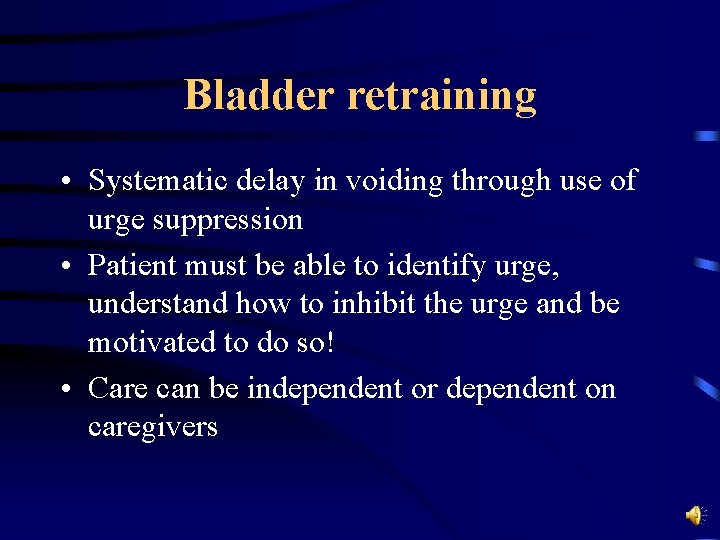 Bladder retraining

• Systematic delay in voiding through use of urge suppression

• Patient must be able to identify urge, understand how to inhibit the urge and be motivated to do so!

• Care can be independent or dependent on caregivers